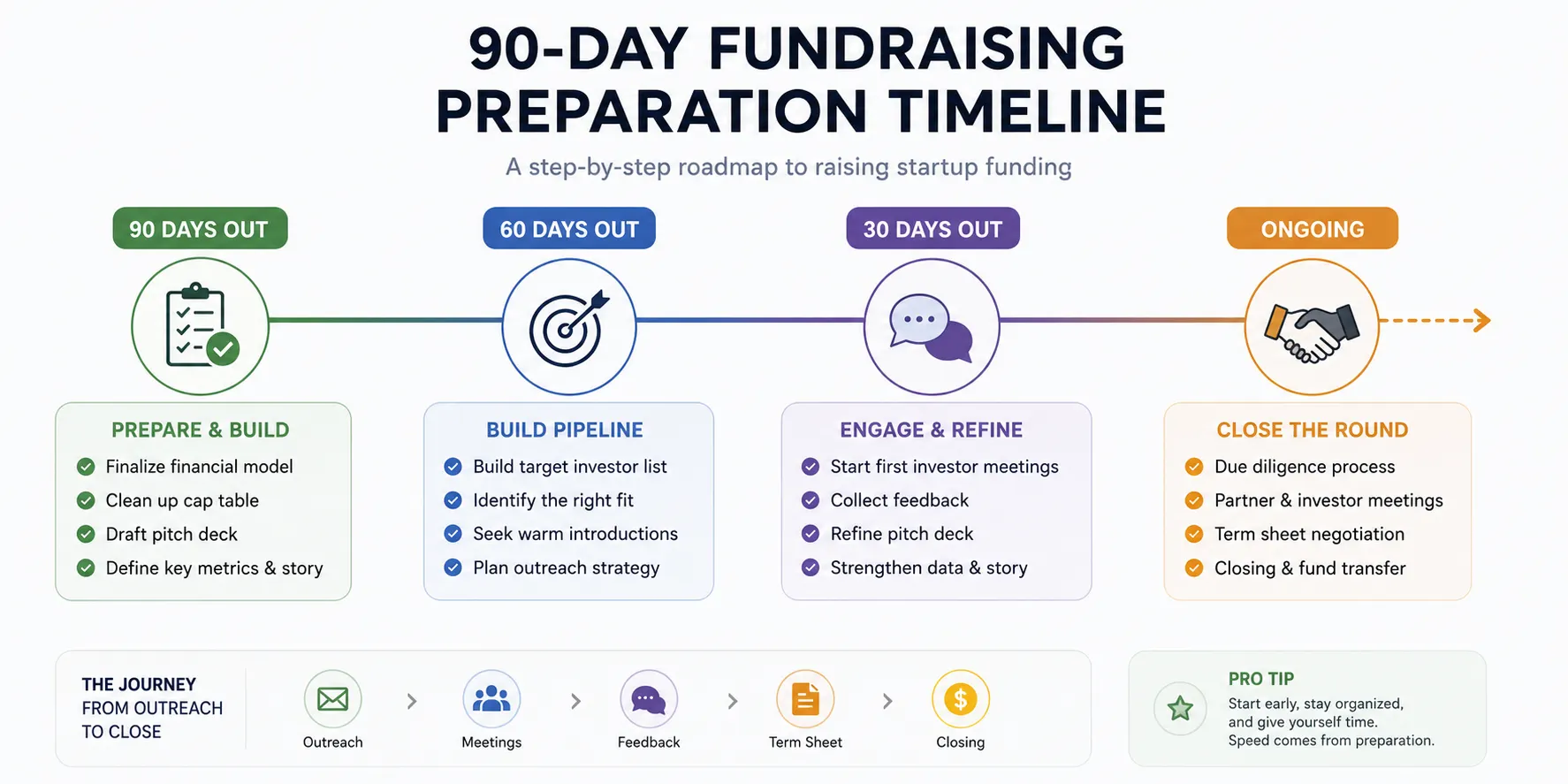 90-DAY FUNDRAISING PREPARATION TIMELINE

A step-by-step roadmap to raising startup funding

90 DAYS OUT

PREPARE & BUILD
Finalize financial model
Clean up cap table
Draft pitch deck
Define key metrics & story

60 DAYS OUT

BUILD PIPELINE
Build target investor list
Identify the right fit
Seek warm introductions
Plan outreach strategy

30 DAYS OUT

ENGAGE & REFINE
Start first investor meetings
Collect feedback
Refine pitch deck
Strengthen data & story

ONGOING

CLOSE THE ROUND
Due diligence process
Partner & investor meetings
Term sheet negotiation
Closing & fund transfer

THE JOURNEY FROM OUTREACH TO CLOSE

Outreach
Meetings
Feedback
Term Sheet
Closing

PRO TIP
Start early, stay organized, and give yourself time. Speed comes from preparation.